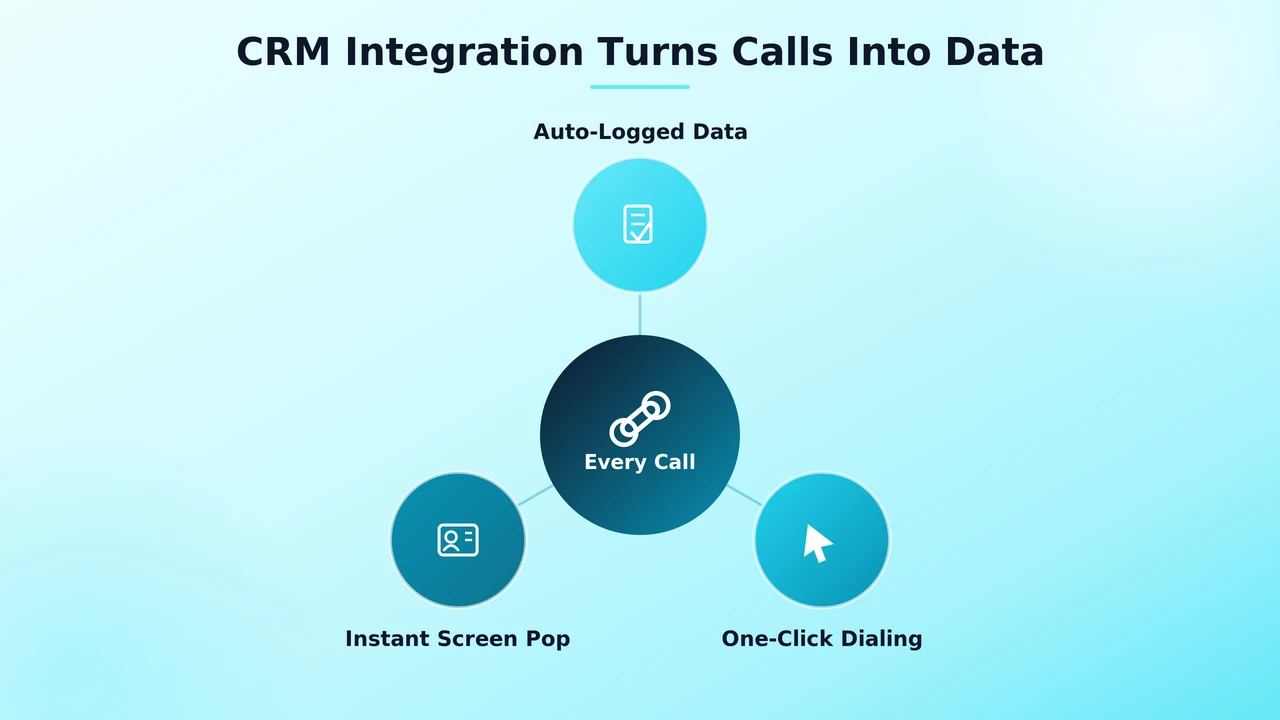 CRM Integration Turns Calls Into Data

Auto-Logged Data

Every Call

Instant Screen Pop

One-Click Dialing